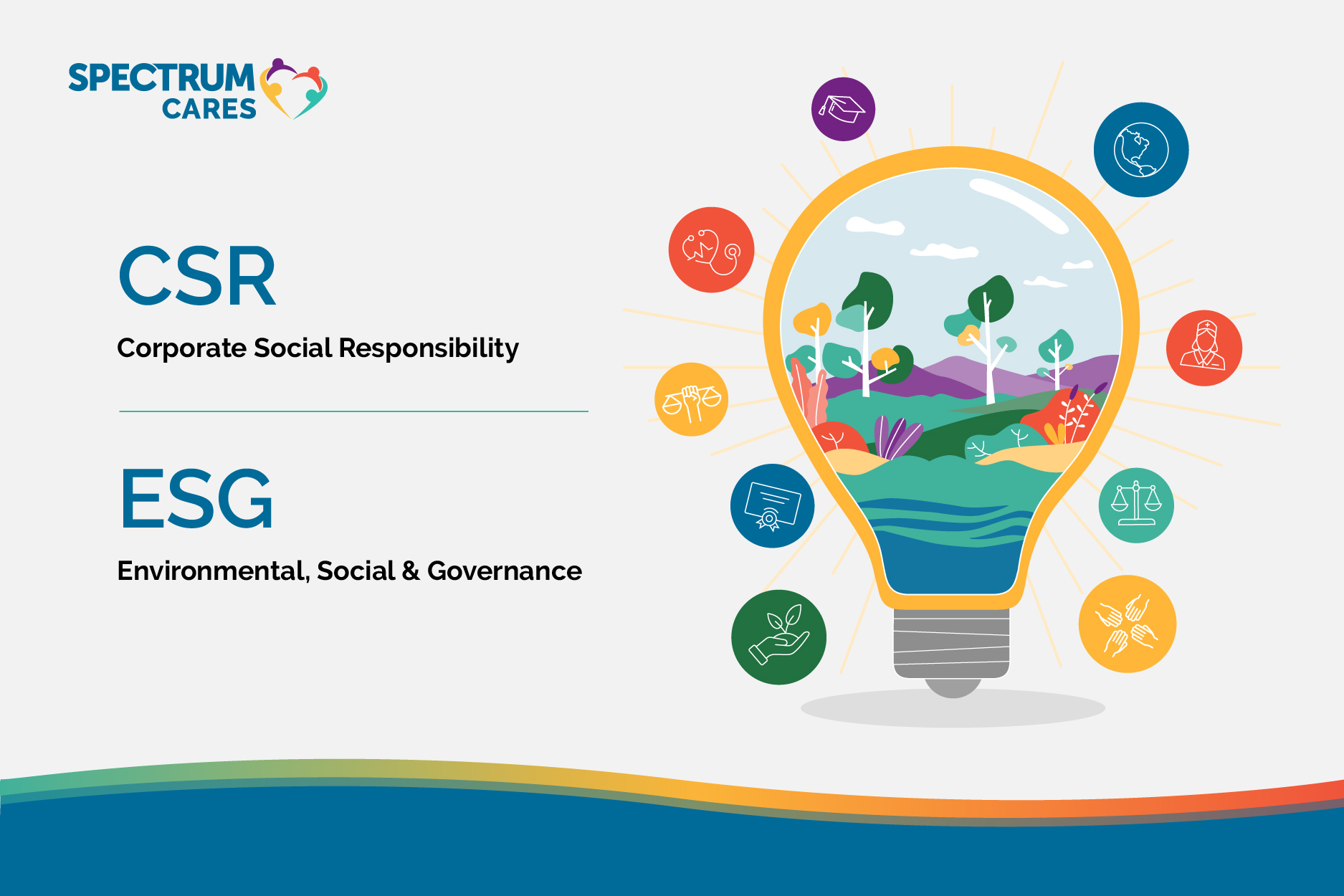 SPECTRUM
CARES

CSR

Corporate Social Responsibility

ESG

Environmental, Social & Governance